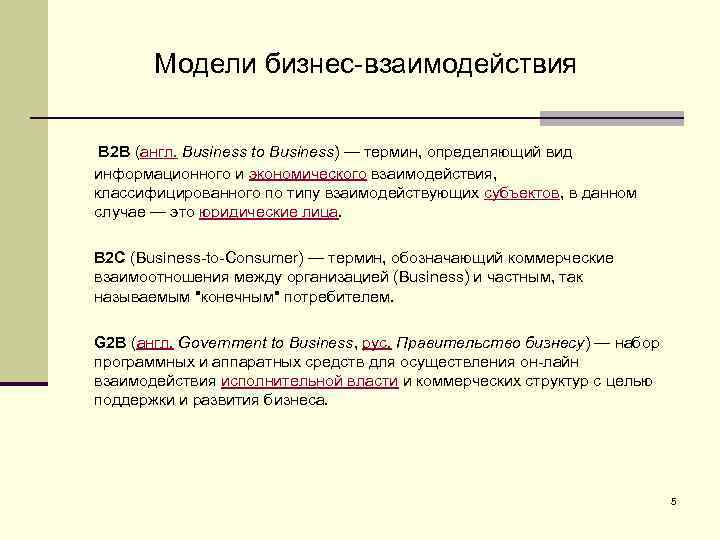 Модели бизнес-взаимодействия

B2B (англ. Business to Business) — термин, определяющий вид информационного и экономического взаимодействия, классифицированного по типу взаимодействующих субъектов, в данном случае — это юридические лица.

B2C (Business-to-Consumer) — термин, обозначающий коммерческие взаимоотношения между организацией (Business) и частным, так называемым "конечным" потребителем.

G2B (англ. Government to Business, рус. Правительство бизнесу) — набор программных и аппаратных средств для осуществления он-лайн взаимодействия исполнительной власти и коммерческих структур с целью поддержки и развития бизнеса.

5